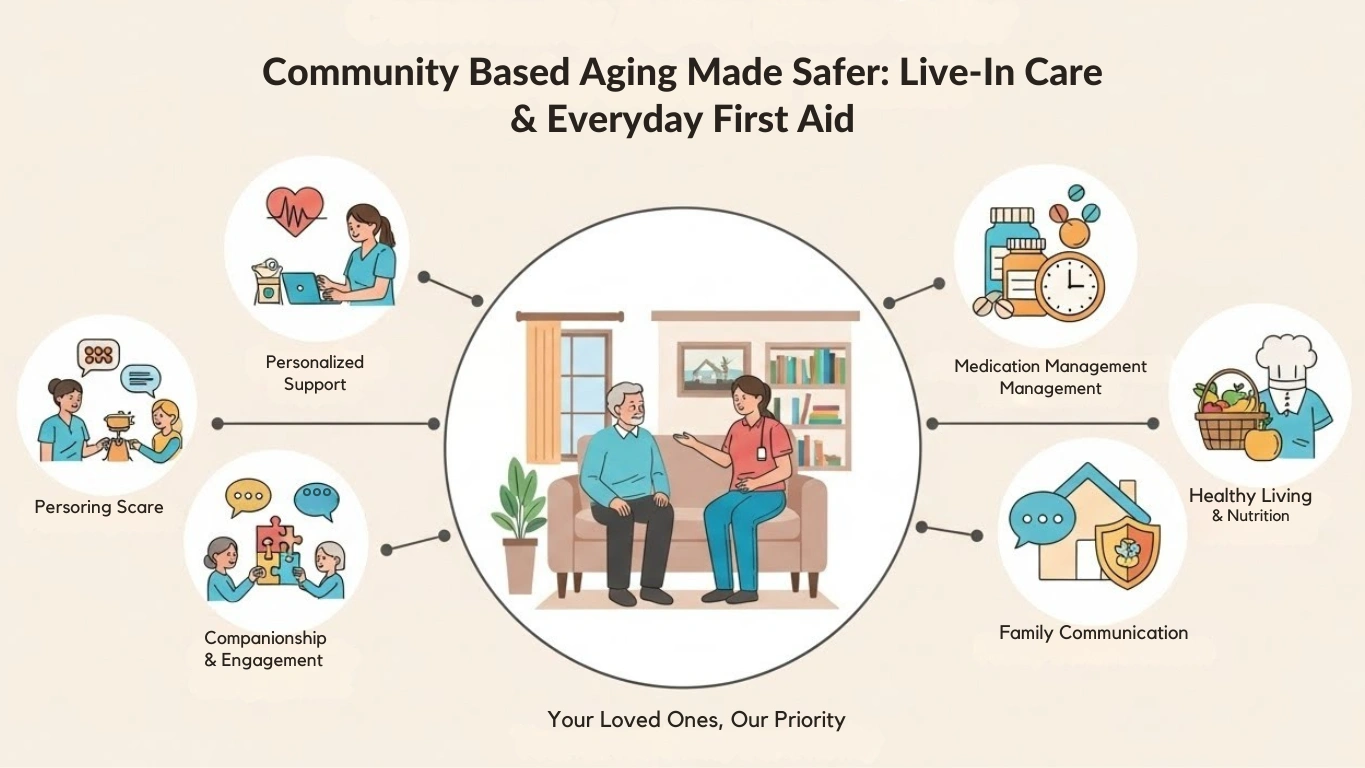 Community Based Aging Made Safer: Live-In Care & Everyday First Aid

Personalized Support

Persoring Scare

Companionship & Engagement

Medication Management Management

Healthy Living & Nutrition

Family Communication

Your Loved Ones, Our Priority